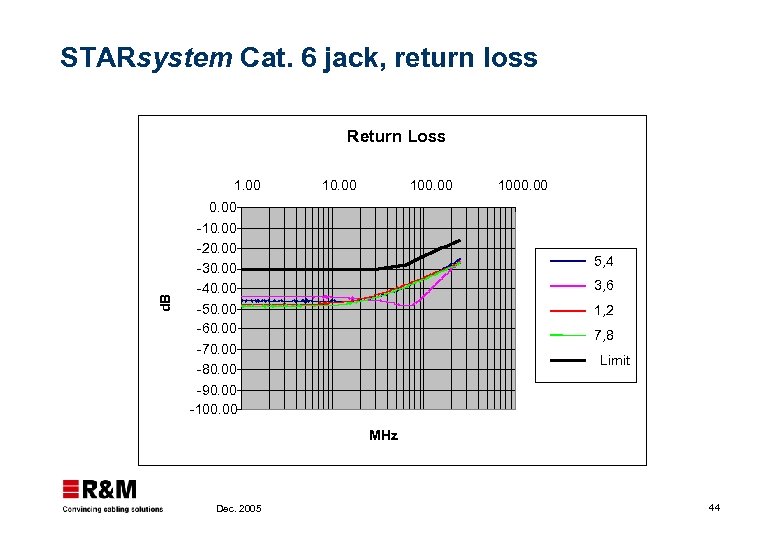 STARsystem Cat. 6 jack, return loss

Return Loss

1.00 10.00 100.00 1000.00

0.00
-10.00
-20.00
-30.00
-40.00
-50.00
-60.00
-70.00
-80.00
-90.00
-100.00

dB

MHz

5,4
3,6
1,2
7,8
Limit

R&M
Convincing cabling solutions

Dec. 2005

44